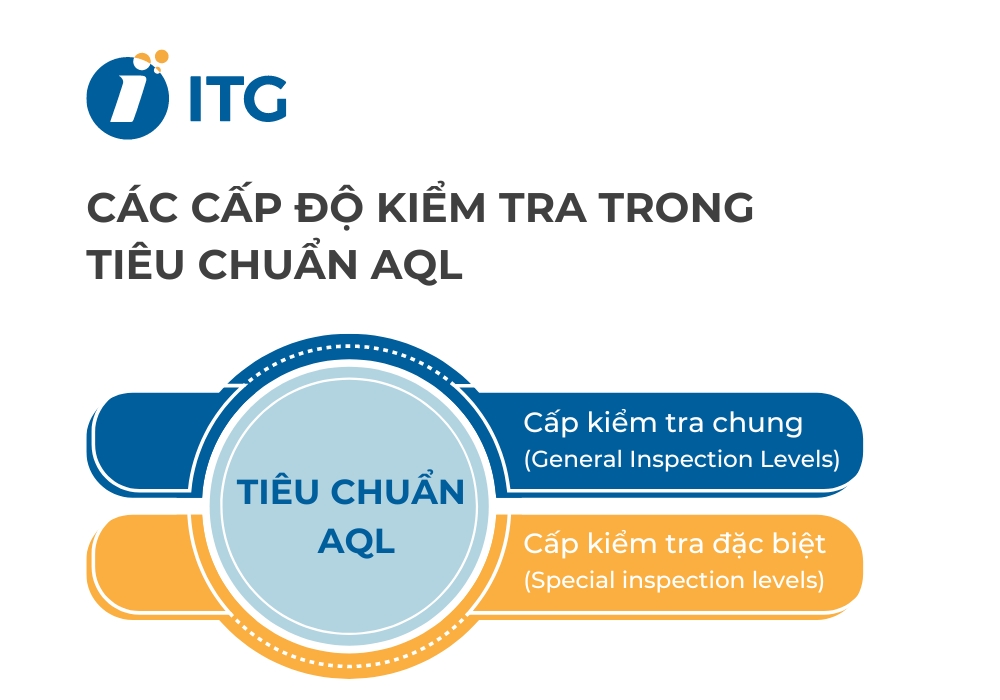 ITG

CÁC CẤP ĐỘ KIỂM TRA TRONG TIÊU CHUẨN AQL

TIÊU CHUẨN AQL

Cấp kiểm tra chung
(General Inspection Levels)

Cấp kiểm tra đặc biệt
(Special inspection levels)